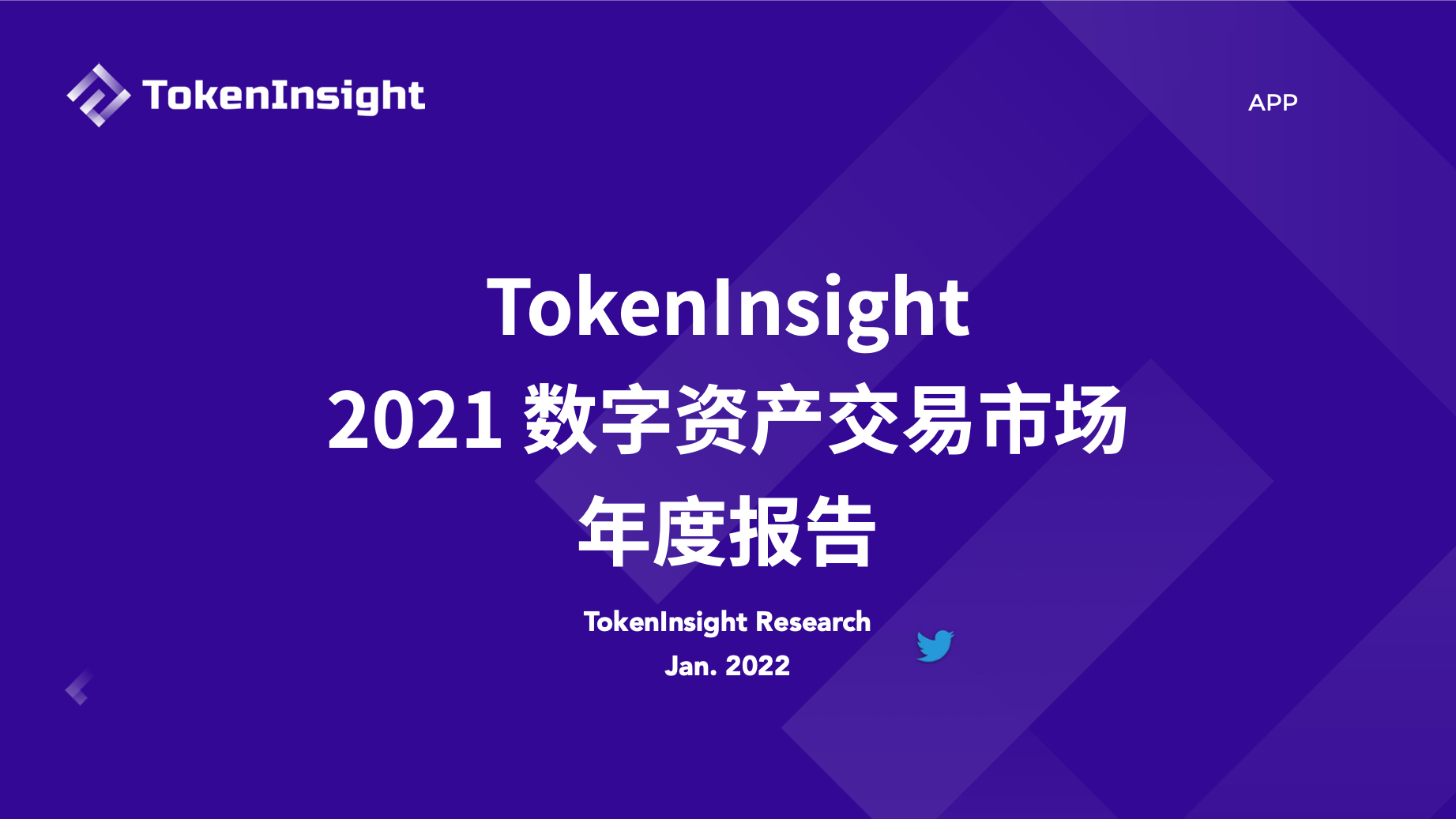 TokenInsight

APP

TokenInsight
2021 数字资产交易市场
年度报告

TokenInsight Research
Jan. 2022